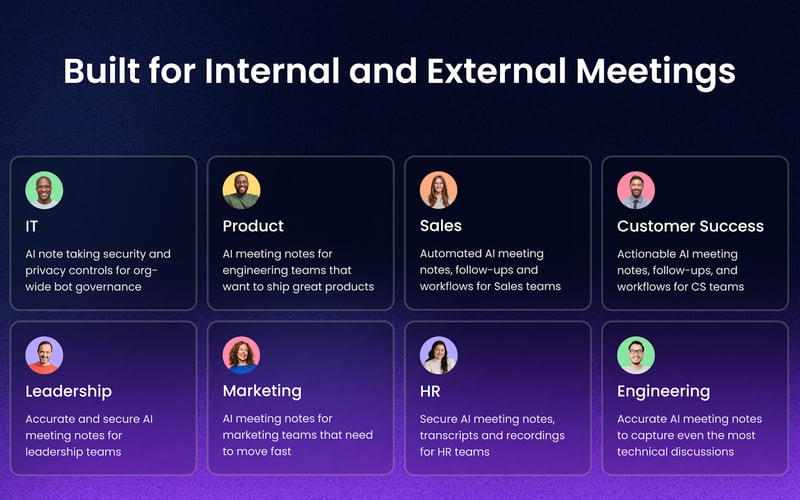 Built for Internal and External Meetings

IT

AI note taking security and privacy controls for org-wide bot governance

Product

AI meeting notes for engineering teams that want to ship great products

Sales

Automated AI meeting notes, follow-ups and workflows for Sales teams

Customer Success

Actionable AI meeting notes, follow-ups, and workflows for CS teams

Leadership

Accurate and secure AI meeting notes for leadership teams

Marketing

AI meeting notes for marketing teams that need to move fast

HR

Secure AI meeting notes, transcripts and recordings for HR teams

Engineering

Accurate AI meeting notes to capture even the most technical discussions